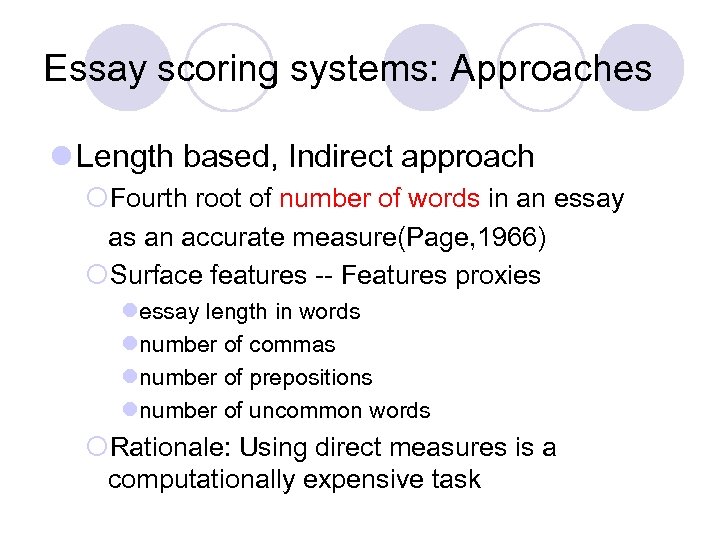 Essay scoring systems: Approaches

Length based, Indirect approach

Fourth root of number of words in an essay as an accurate measure(Page,1966)

Surface features -- Features proxies

essay length in words

number of commas

number of prepositions

number of uncommon words

Rationale: Using direct measures is a computationally expensive task